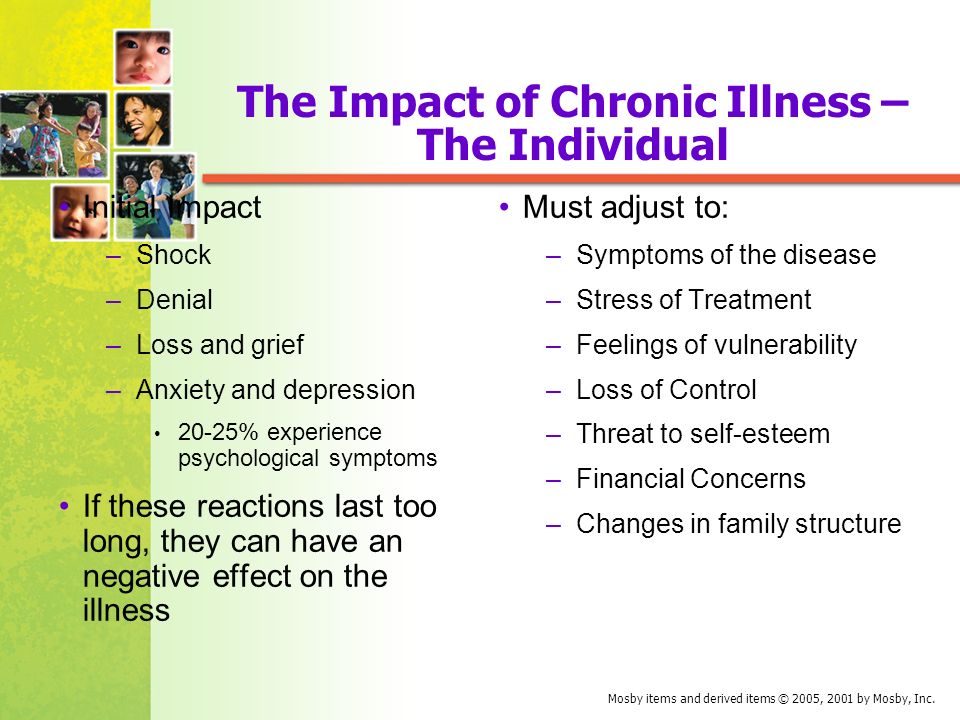 The Impact of Chronic Illness – The Individual

• Initial Impact
– Shock
– Denial
– Loss and grief
– Anxiety and depression
• 20-25% experience psychological symptoms

• If these reactions last too long, they can have an negative effect on the illness

• Must adjust to:
– Symptoms of the disease
– Stress of Treatment
– Feelings of vulnerability
– Loss of Control
– Threat to self-esteem
– Financial Concerns
– Changes in family structure

Mosby items and derived items © 2005, 2001 by Mosby, Inc.